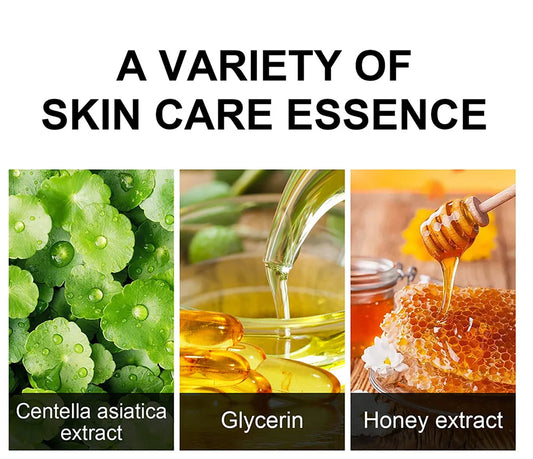 A VARIETY OF
SKIN CARE ESSENCE

Centella asiatica
extract

Glycerin

Honey extract